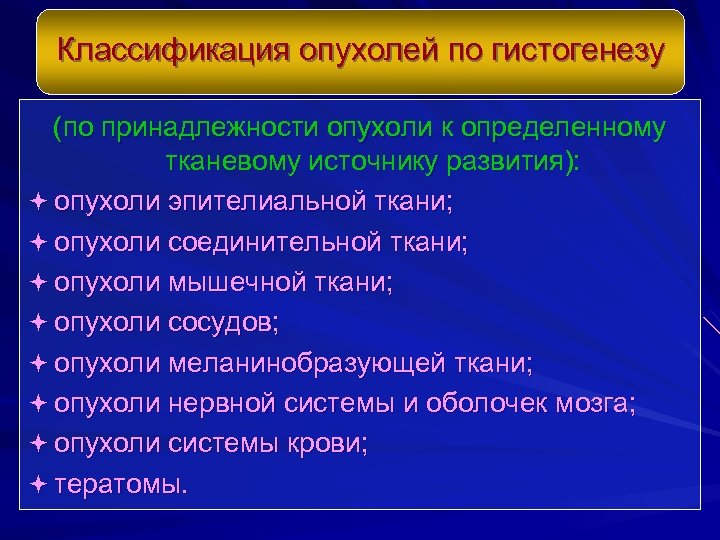 Классификация опухолей по гистогенезу

(по принадлежности опухоли к определенному тканевому источнику развития):

✦ опухоли эпителиальной ткани;
✦ опухоли соединительной ткани;
✦ опухоли мышечной ткани;
✦ опухоли сосудов;
✦ опухоли меланинобразующей ткани;
✦ опухоли нервной системы и оболочек мозга;
✦ опухоли системы крови;
✦ тератомы.